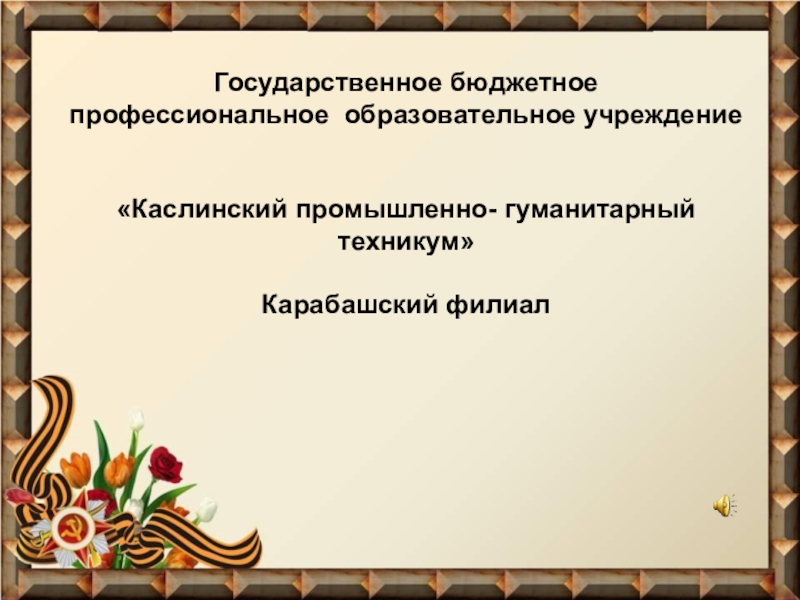 Государственное бюджетное профессиональное образовательное учреждение

«Каслинский промышленно- гуманитарный техникум»

Карабашский филиал